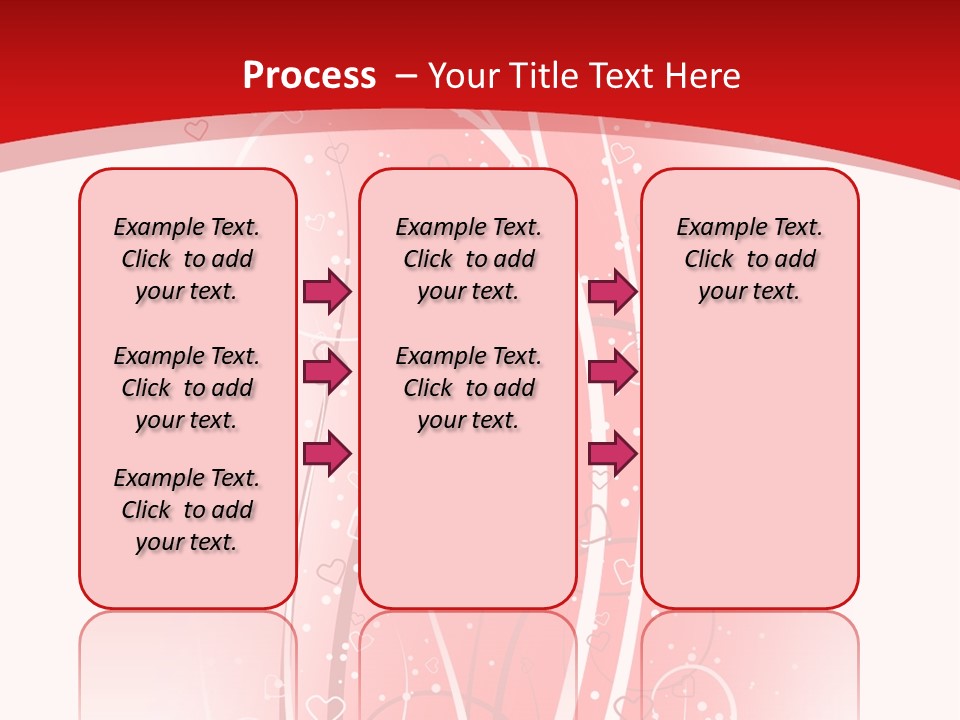 Process – Your Title Text Here

Example Text. Click to add your text.

Example Text. Click to add your text.

Example Text. Click to add your text.

Example Text. Click to add your text.

Example Text. Click to add your text.

Example Text. Click to add your text.